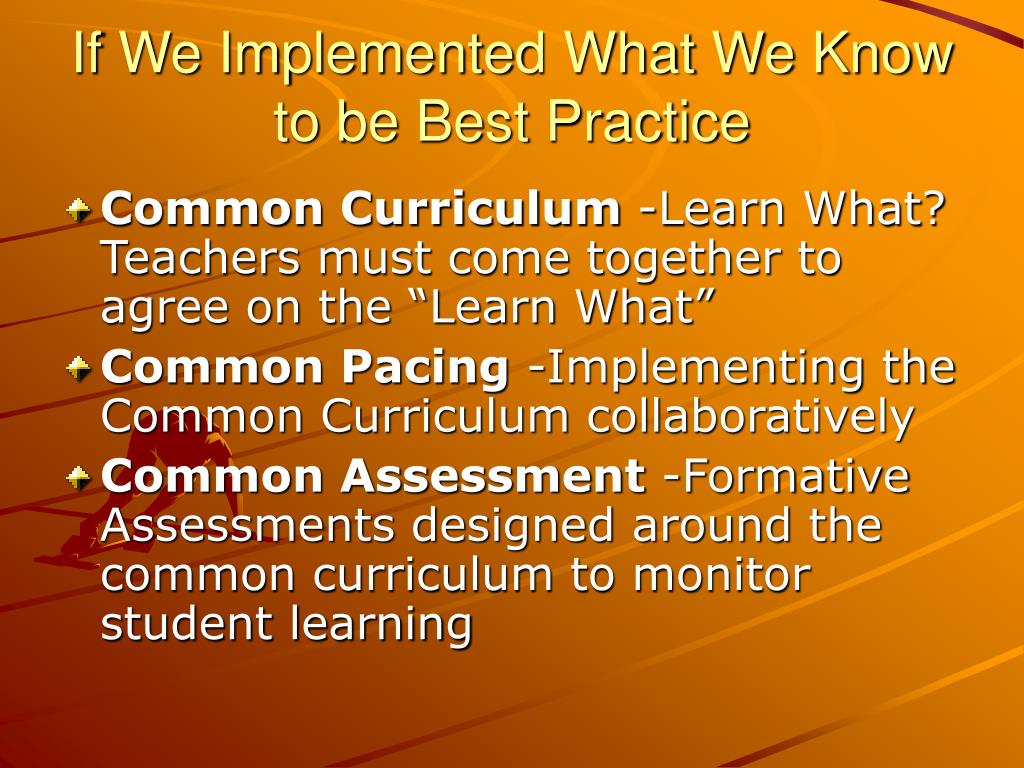 If We Implemented What We Know to be Best Practice

Common Curriculum -Learn What? Teachers must come together to agree on the “Learn What”

Common Pacing -Implementing the Common Curriculum collaboratively

Common Assessment -Formative Assessments designed around the common curriculum to monitor student learning